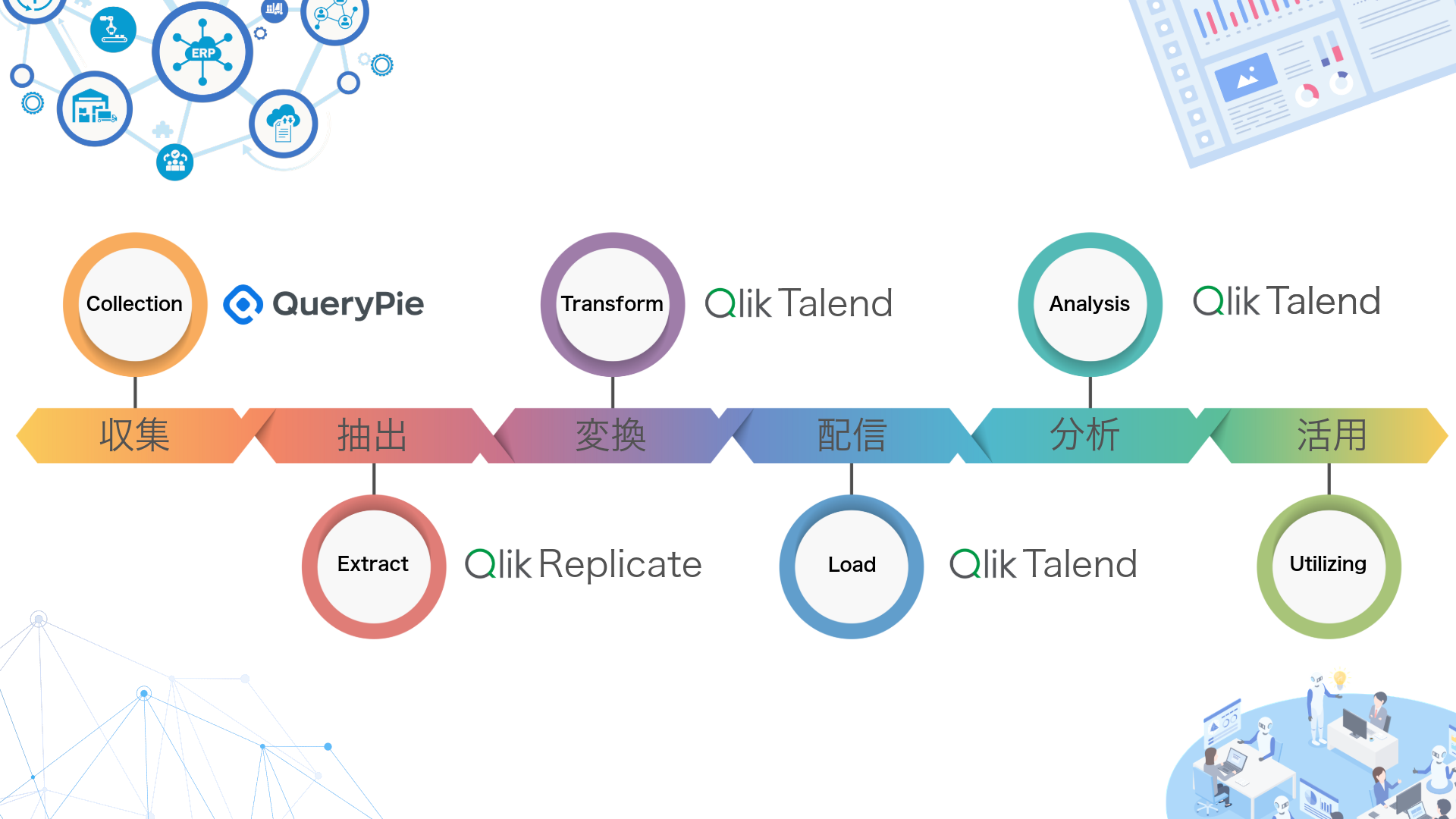 ERP

Collection
QueryPie

Transform
Qlik Talend

Analysis
Qlik Talend

収集
抽出
変換
配信
分析
活用

Extract
Qlik Replicate

Load
Qlik Talend

Utilizing